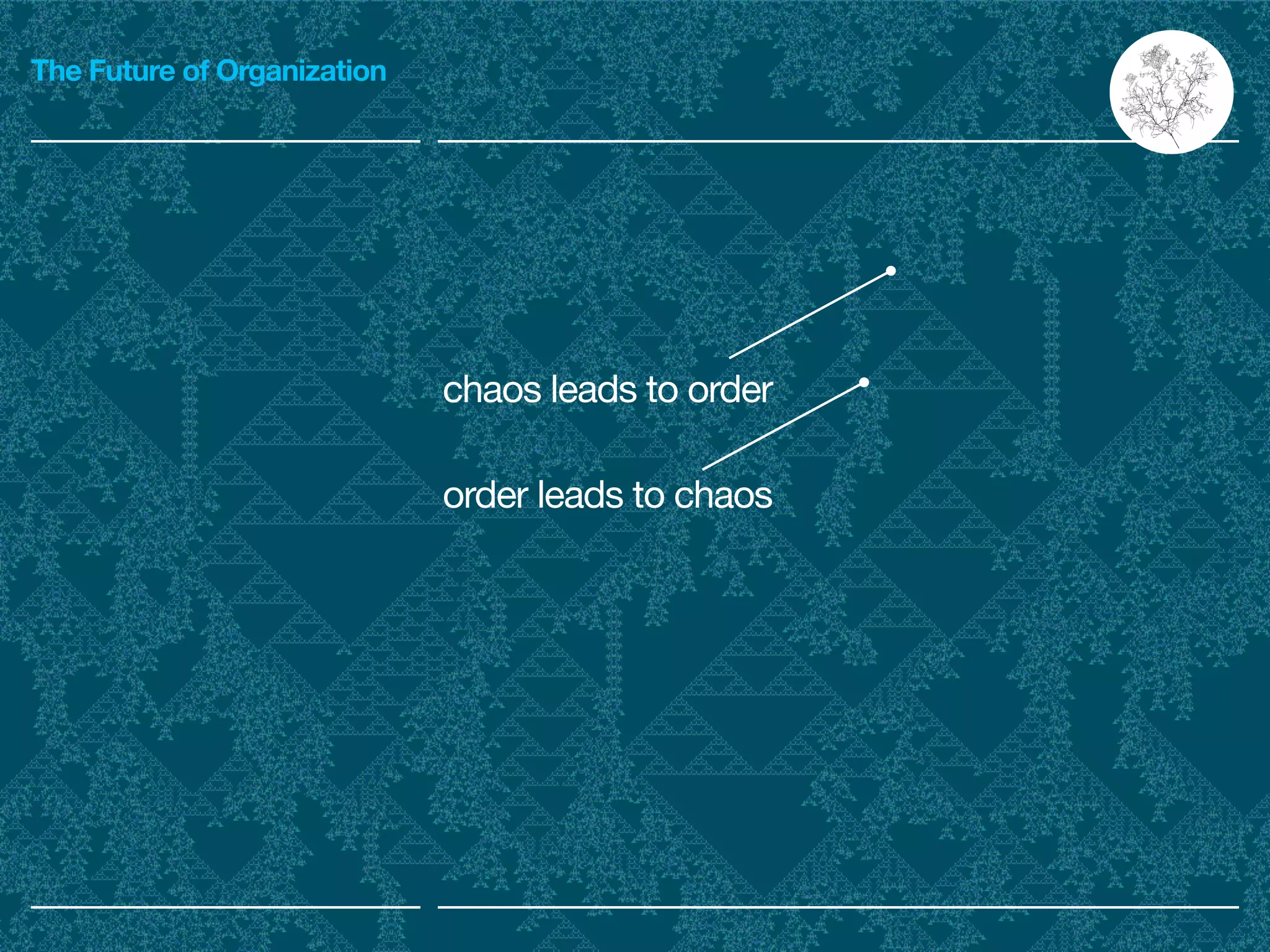 The Future of Organization

chaos leads to order

order leads to chaos